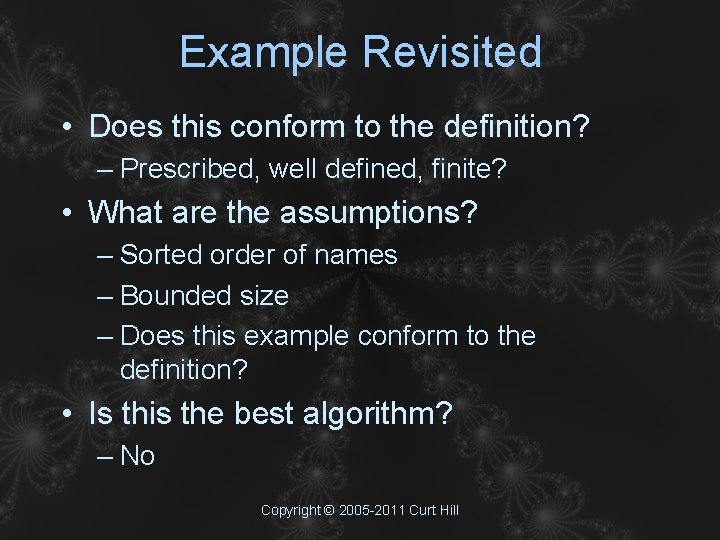 Example Revisited

• Does this conform to the definition?
– Prescribed, well defined, finite?

• What are the assumptions?
– Sorted order of names
– Bounded size
– Does this example conform to the definition?

• Is this the best algorithm?
– No

Copyright © 2005-2011 Curt Hill